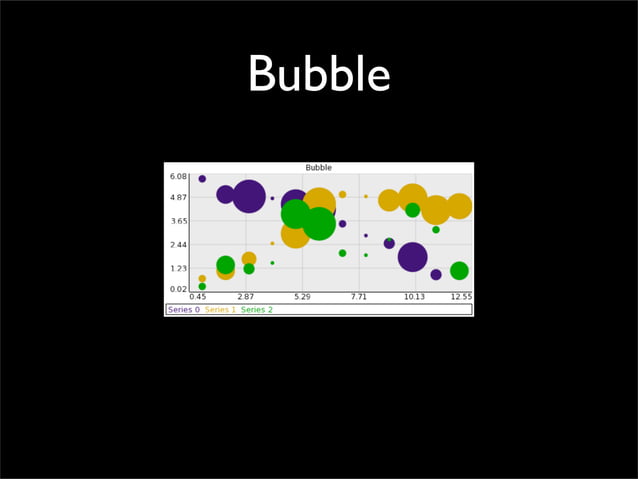 Bubble

Bubble

6.08
4.87
3.65
2.44
1.23
0.02

0.45 2.87 5.29 7.71 10.13 12.55

Series 0 Series 1 Series 2